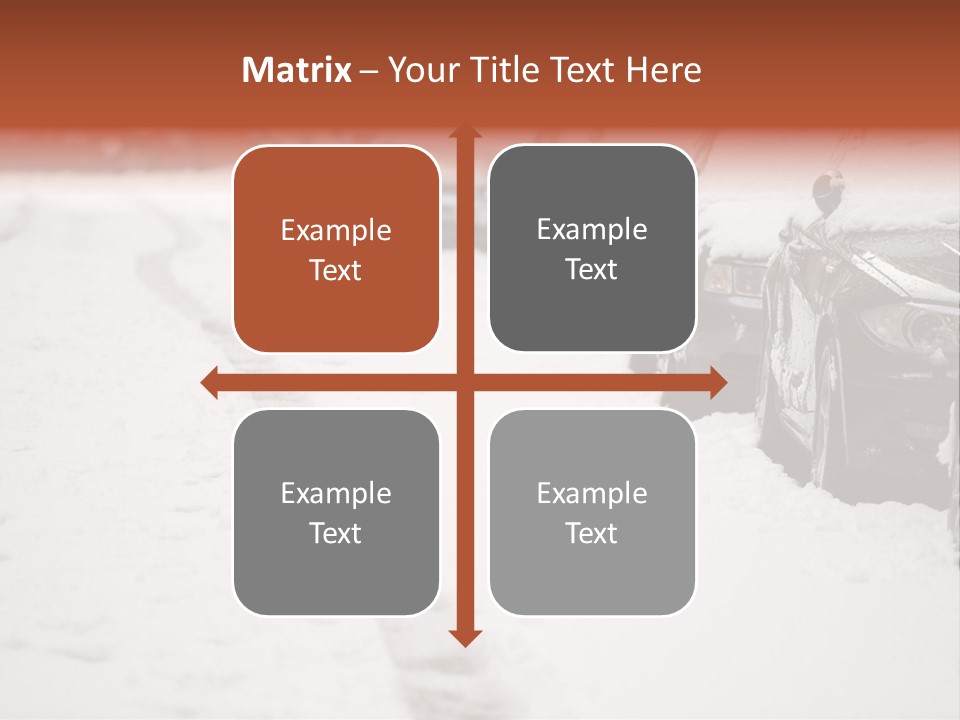 Matrix – Your Title Text Here

Example Text

Example Text

Example Text

Example Text